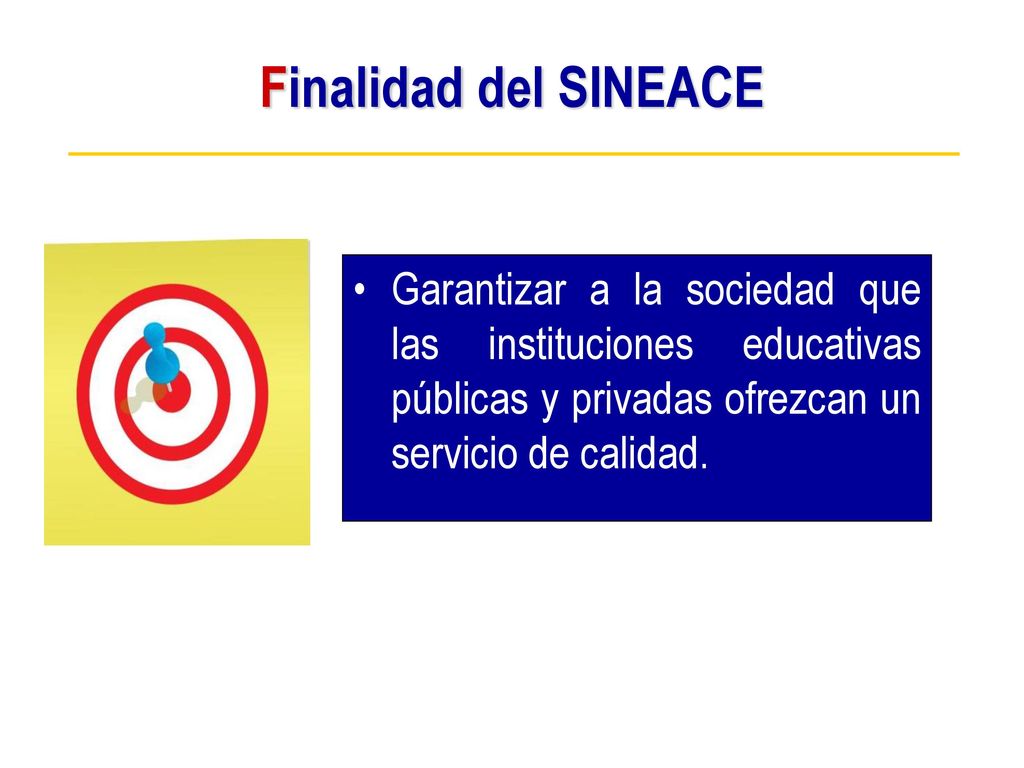 Finalidad del SINEACE

• Garantizar a la sociedad que las instituciones educativas públicas y privadas ofrezcan un servicio de calidad.